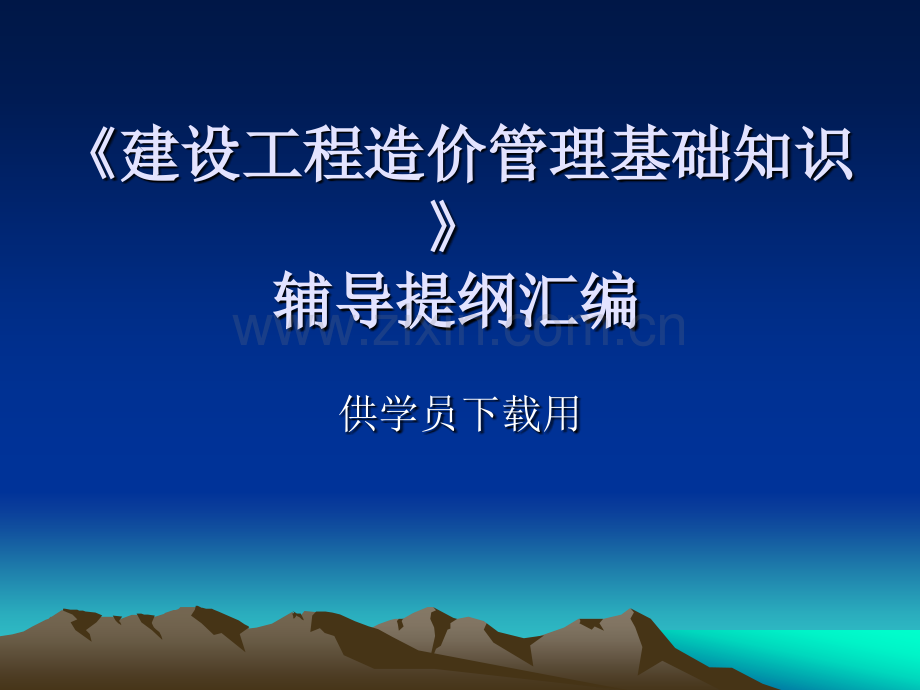 《建设工程造价管理基础知识》
辅导提纲汇编

www.zixin.com.cn

供学员下载用